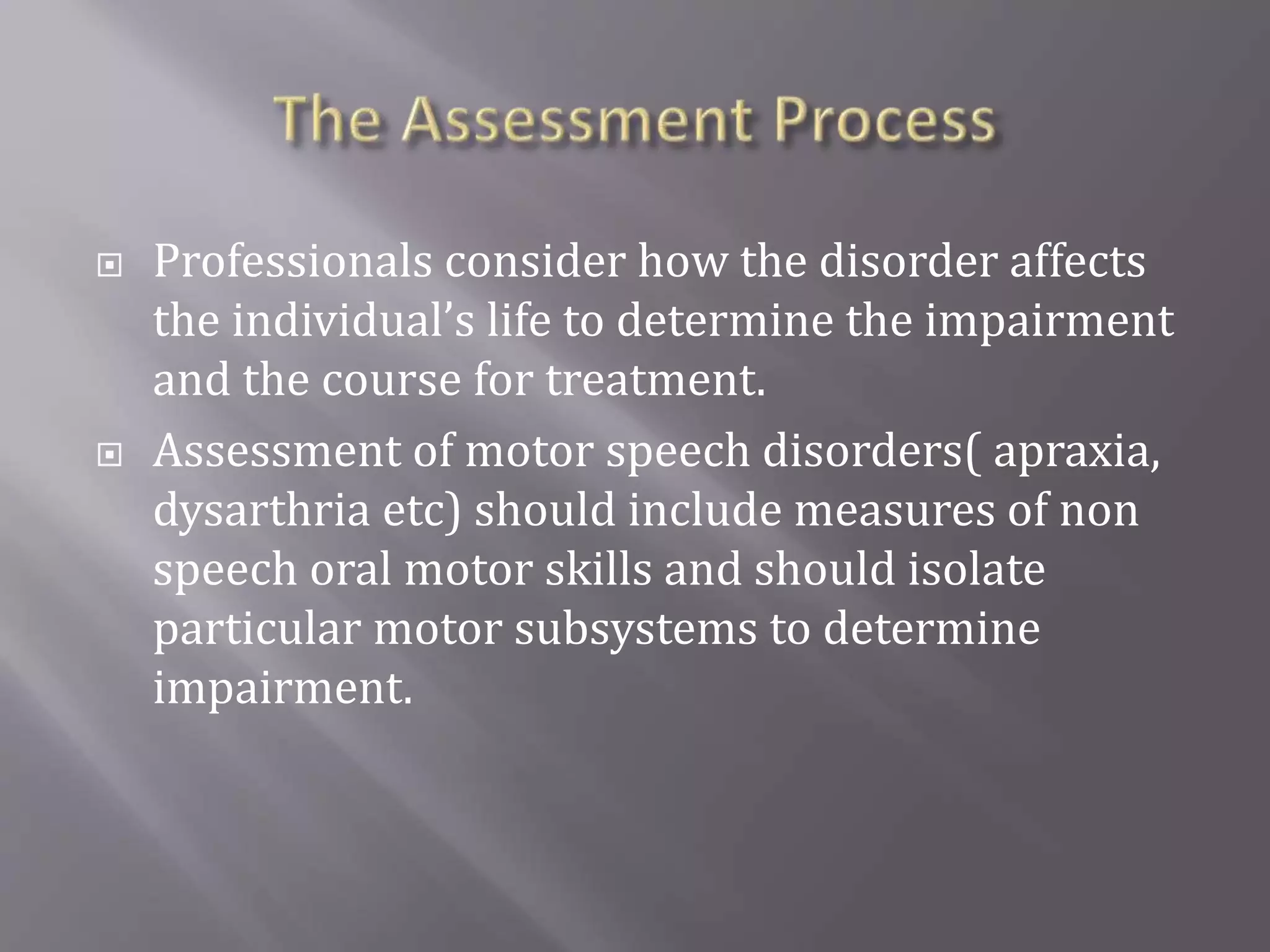 The Assessment Process

Professionals consider how the disorder affects the individual’s life to determine the impairment and the course for treatment.

Assessment of motor speech disorders( apraxia, dysarthria etc) should include measures of non speech oral motor skills and should isolate particular motor subsystems to determine impairment.